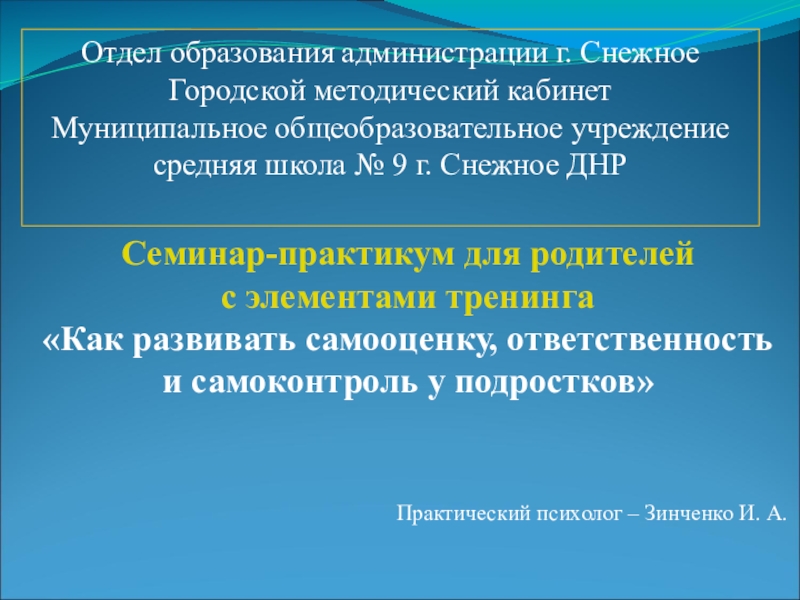 Отдел образования администрации г. Снежное
Городской методический кабинет
Муниципальное общеобразовательное учреждение
средняя школа № 9 г. Снежное ДНР

Семинар-практикум для родителей
с элементами тренинга
«Как развивать самооценку, ответственность
и самоконтроль у подростков»

Практический психолог – Зинченко И. А.